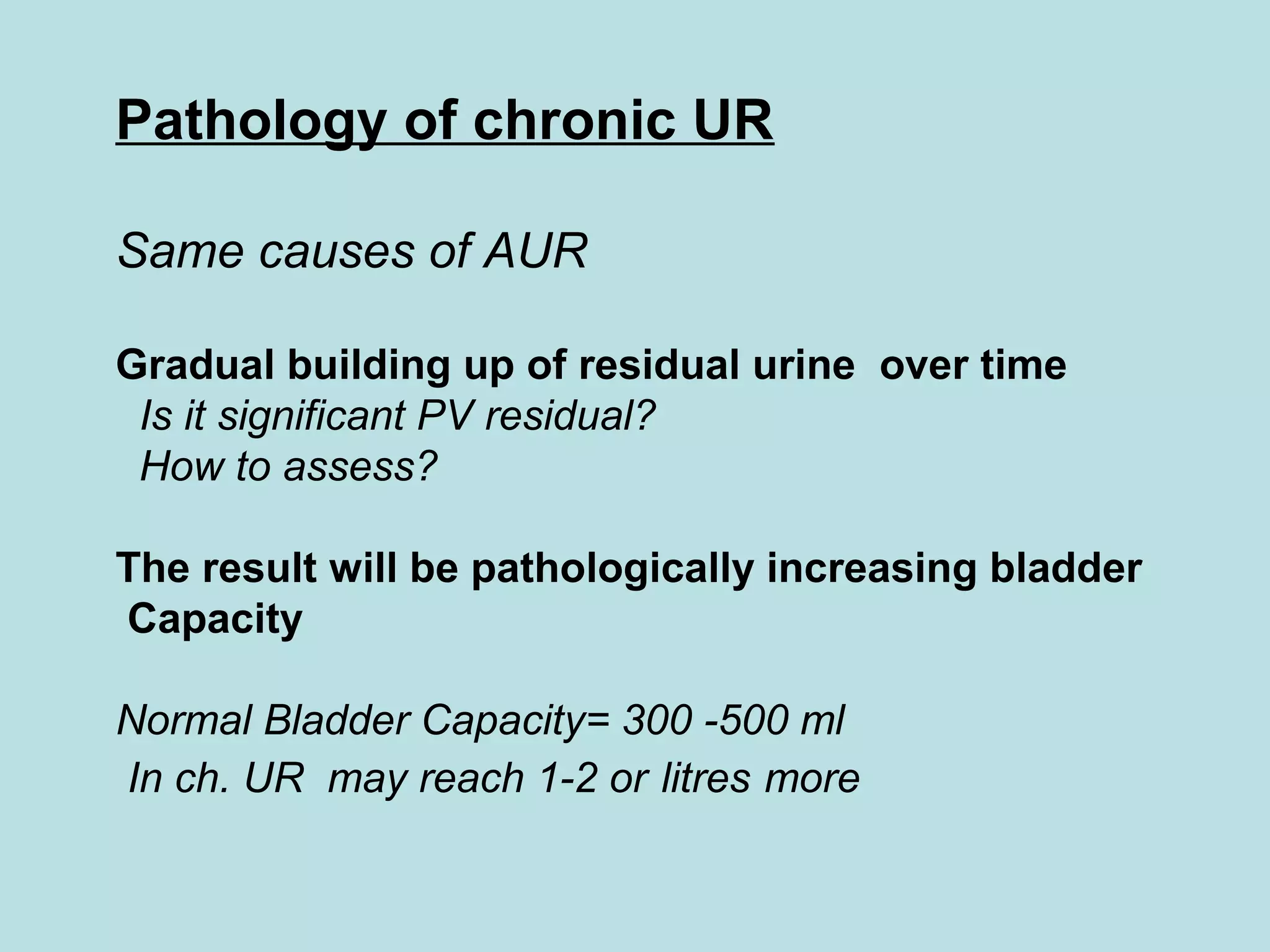 Pathology of chronic UR

Same causes of AUR

Gradual building up of residual urine over time
Is it significant PV residual?
How to assess?

The result will be pathologically increasing bladder Capacity

Normal Bladder Capacity= 300 -500 ml
In ch. UR may reach 1-2 or litres more